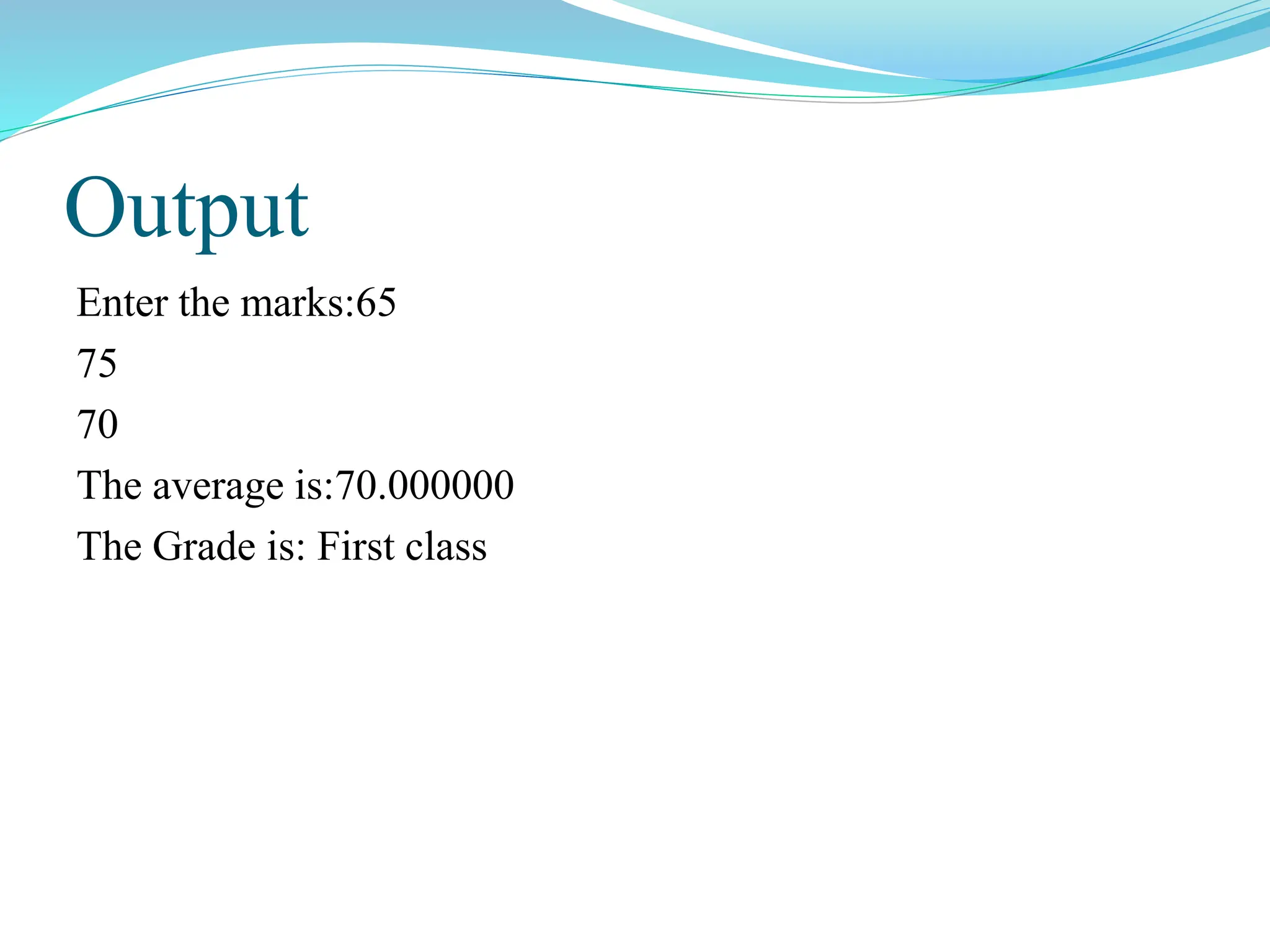 Output

Enter the marks:65

75

70

The average is:70.000000

The Grade is: First class